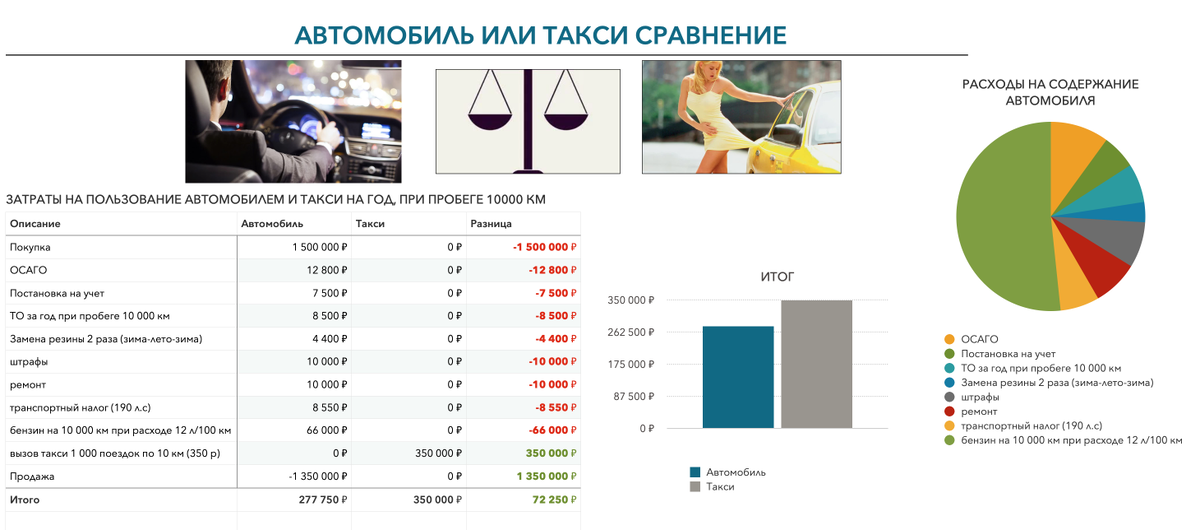 АВТОМОБИЛЬ ИЛИ ТАКСИ СРАВНЕНИЕ

ЗАТРАТЫ НА ПОЛЬЗОВАНИЕ АВТОМОБИЛЕМ И ТАКСИ НА ГОД, ПРИ ПРОБЕГЕ 10000 КМ

| Описание | Автомобиль | Такси | Разница |
|---|---|---|---|
| Покупка | 1 500 000 ₽ | 0 ₽ | -1 500 000 ₽ |
| ОСАГО | 12 800 ₽ | 0 ₽ | -12 800 ₽ |
| Постановка на учет | 7 500 ₽ | 0 ₽ | -7 500 ₽ |
| ТО за год при пробеге 10 000 км | 8 500 ₽ | 0 ₽ | -8 500 ₽ |
| Замена резины 2 раза (зима-лето-зима) | 4 400 ₽ | 0 ₽ | -4 400 ₽ |
| штрафы | 10 000 ₽ | 0 ₽ | -10 000 ₽ |
| ремонт | 10 000 ₽ | 0 ₽ | -10 000 ₽ |
| транспортный налог (190 л.с) | 8 550 ₽ | 0 ₽ | -8 550 ₽ |
| бензин на 10 000 км при расходе 12 л/100 км | 66 000 ₽ | 0 ₽ | -66 000 ₽ |
| вызов такси 1 000 поездок по 10 км (350 р) | 0 ₽ | 350 000 ₽ | 350 000 ₽ |
| Продажа | -1 350 000 ₽ | 0 ₽ | 1 350 000 ₽ |
| Итого | 277 750 ₽ | 350 000 ₽ | 72 250 ₽ |

ИТОГ
350 000 ₽
262 500 ₽
175 000 ₽
87 500 ₽
0 ₽
Автомобиль
Такси

РАСХОДЫ НА СОДЕРЖАНИЕ АВТОМОБИЛЯ
ОСАГО
Постановка на учет
ТО за год при пробеге 10 000 км
Замена резины 2 раза (зима-лето-зима)
штрафы
ремонт
транспортный налог (190 л.с)
бензин на 10 000 км при расходе 12 л/100 км